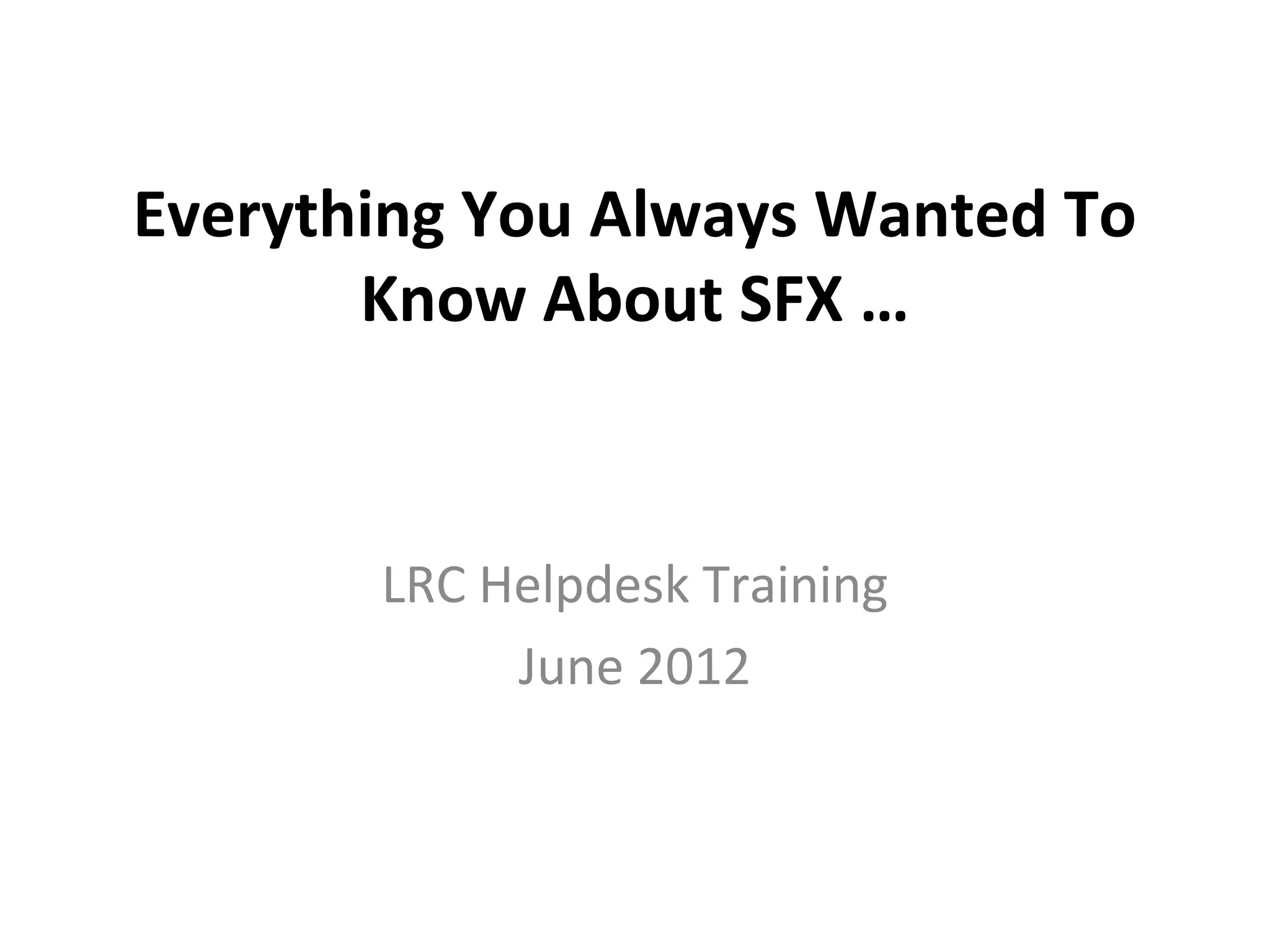 Everything You Always Wanted To Know About SFX …

LRC Helpdesk Training

June 2012